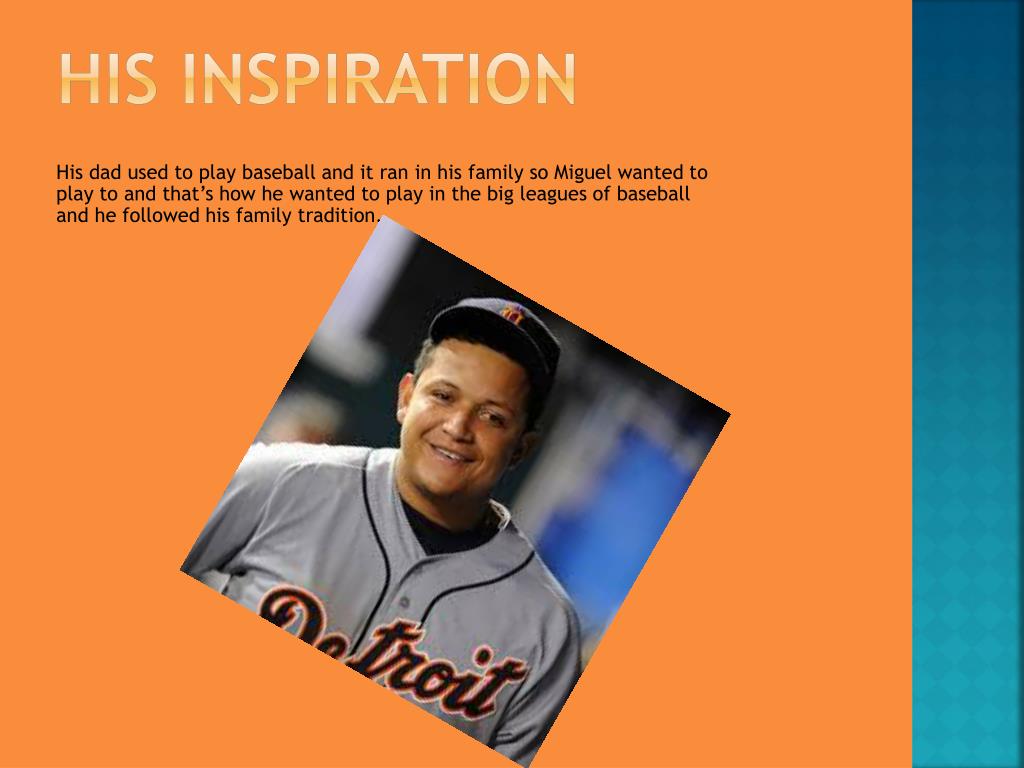 HIS INSPIRATION

His dad used to play baseball and it ran in his family so Miguel wanted to play to and that's how he wanted to play in the big leagues of baseball and he followed his family tradition.

Detroit